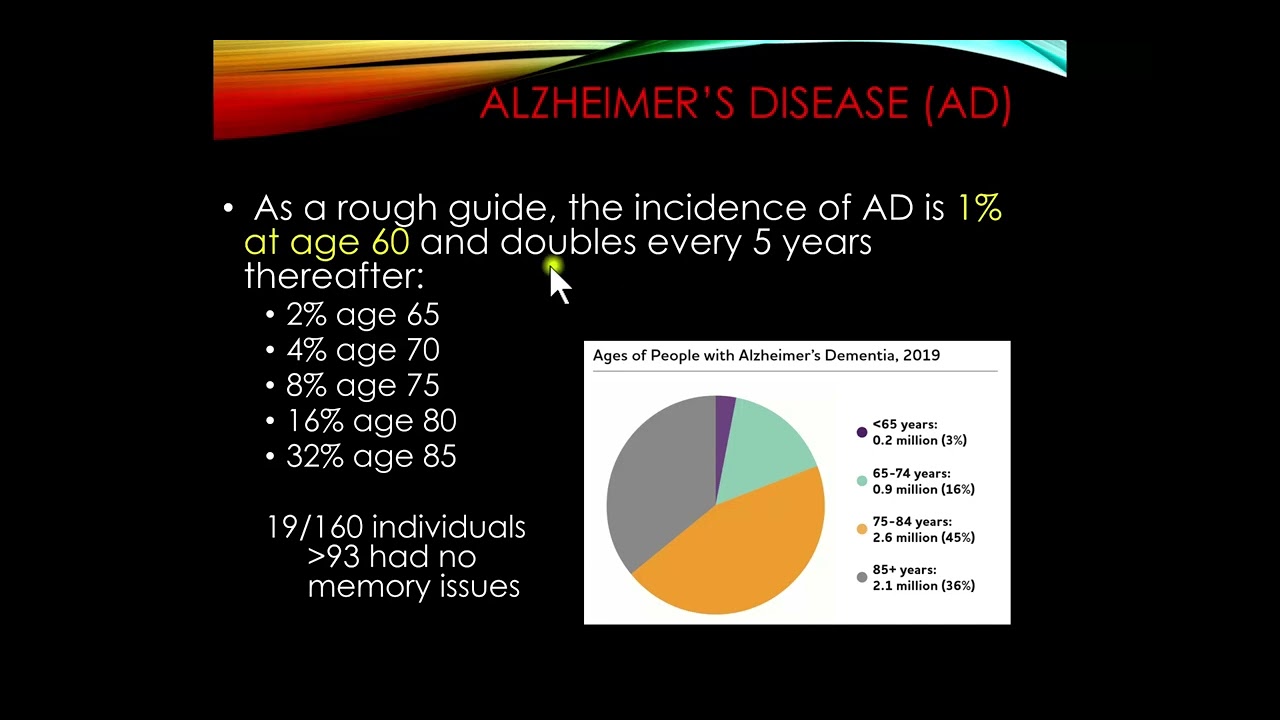 ALZHEIMER'S DISEASE (AD)

• As a rough guide, the incidence of AD is 1% at age 60 and doubles every 5 years thereafter:
• 2% age 65
• 4% age 70
• 8% age 75
• 16% age 80
• 32% age 85

19/160 individuals >93 had no memory issues

Ages of People with Alzheimer's Dementia, 2019

<65 years: 0.2 million (3%)
65-74 years: 0.9 million (16%)
75-84 years: 2.6 million (45%)
85+ years: 2.1 million (36%)